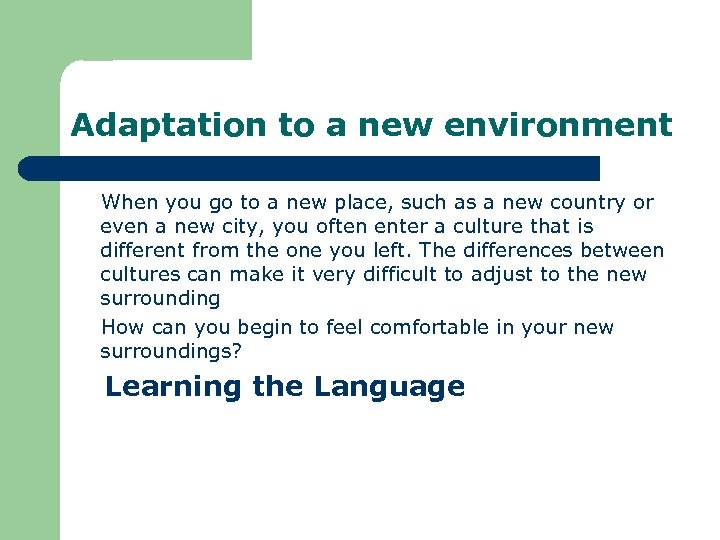 Adaptation to a new environment

When you go to a new place, such as a new country or even a new city, you often enter a culture that is different from the one you left. The differences between cultures can make it very difficult to adjust to the new surrounding

How can you begin to feel comfortable in your new surroundings?

Learning the Language